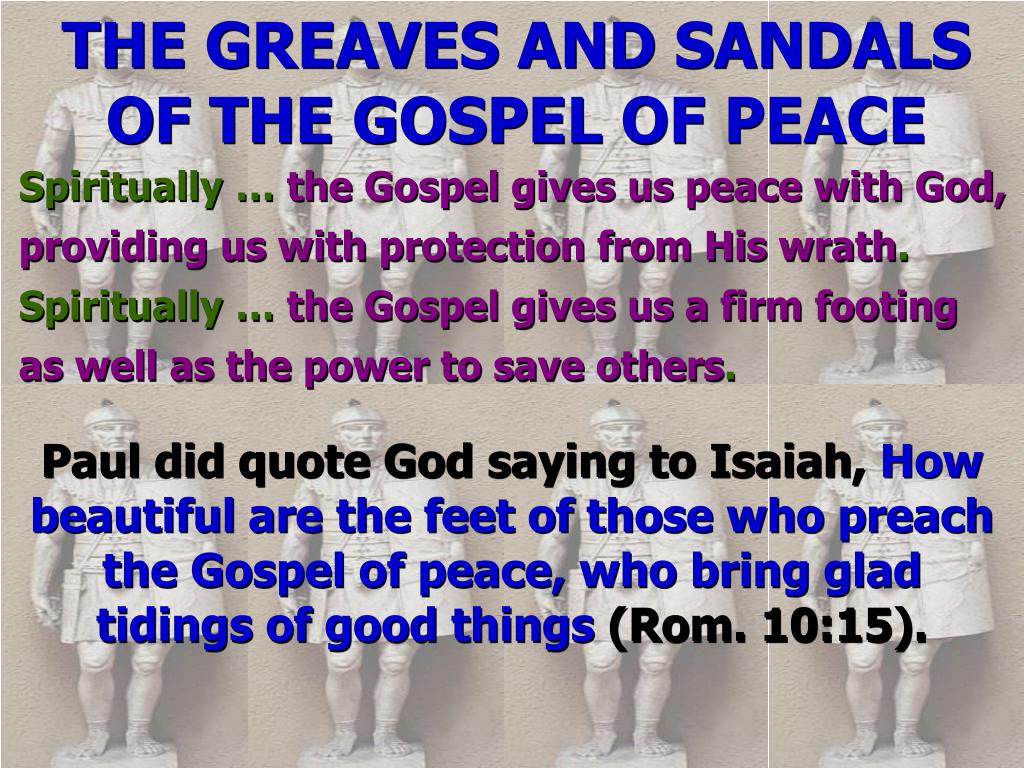 THE GREAVES AND SANDALS OF THE GOSPEL OF PEACE

Spiritually … the Gospel gives us peace with God, providing us with protection from His wrath.

Spiritually … the Gospel gives us a firm footing as well as the power to save others.

Paul did quote God saying to Isaiah, How beautiful are the feet of those who preach the Gospel of peace, who bring glad tidings of good things (Rom. 10:15).